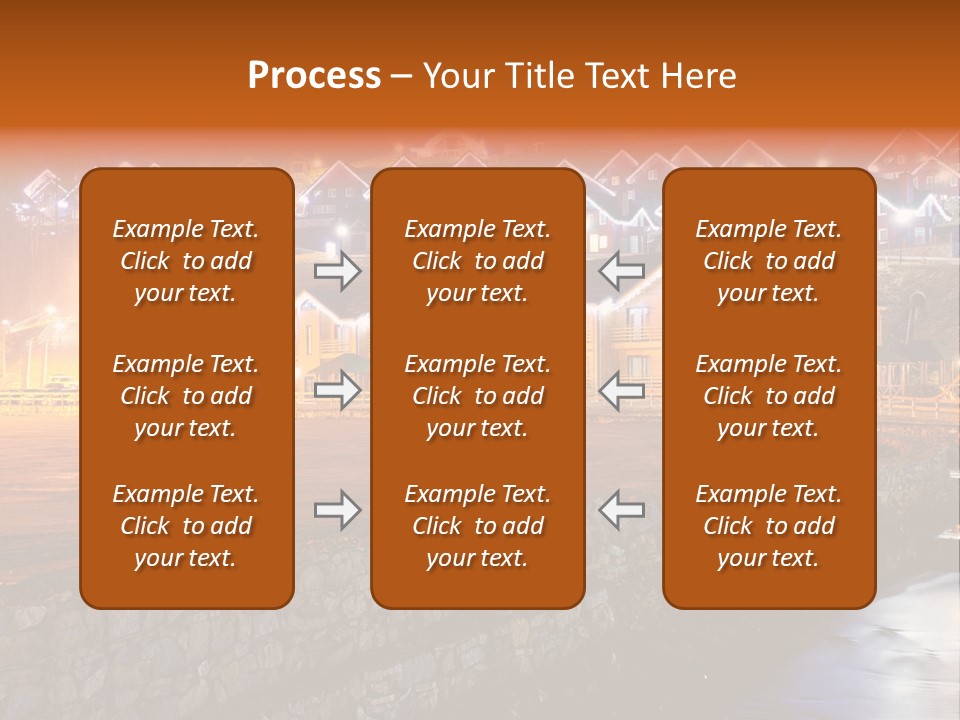 Process – Your Title Text Here

Example Text. Click to add your text.

Example Text. Click to add your text.

Example Text. Click to add your text.

Example Text. Click to add your text.

Example Text. Click to add your text.

Example Text. Click to add your text.

Example Text. Click to add your text.

Example Text. Click to add your text.

Example Text. Click to add your text.